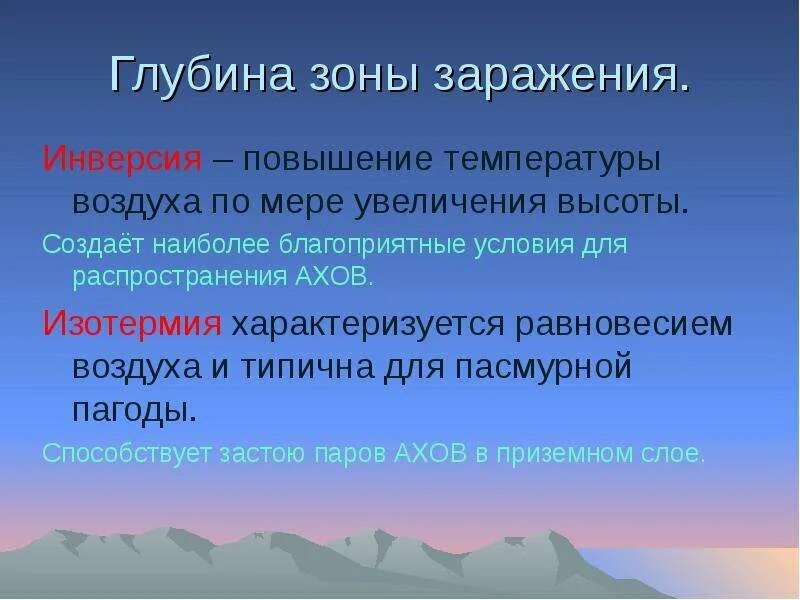 Глубина зоны заражения.

Инверсия – повышение температуры воздуха по мере увеличения высоты.

Создаёт наиболее благоприятные условия для распространения АХОВ.

Изотермия характеризуется равновесием воздуха и типична для пасмурной пагоды.

Способствует застою паров АХОВ в приземном слое.